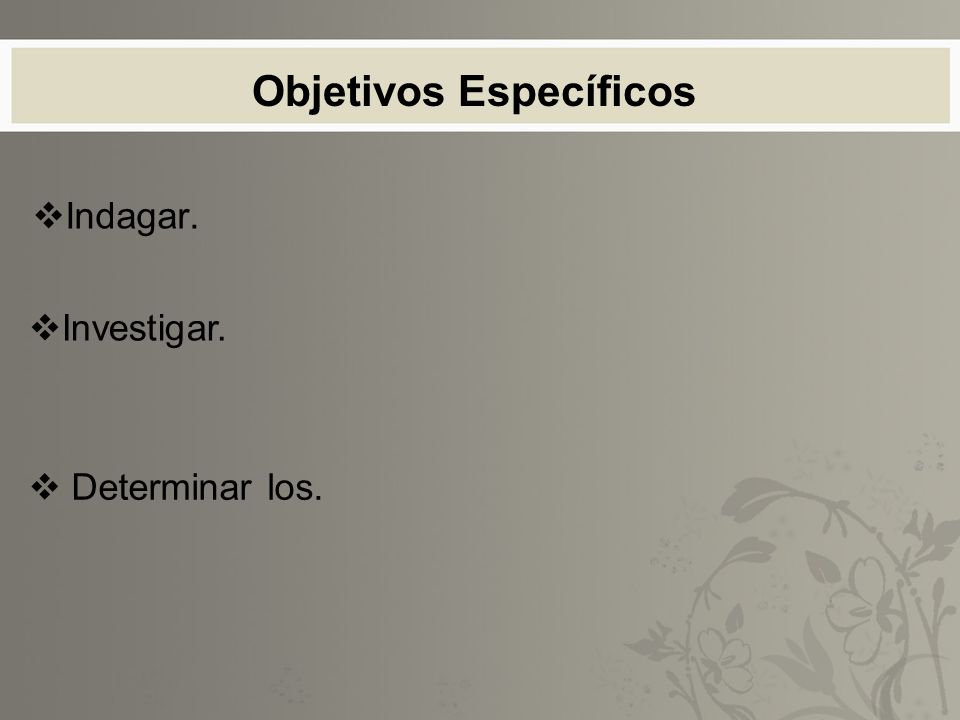 Objetivos Específicos

❖Indagar.

❖Investigar.

❖ Determinar los.